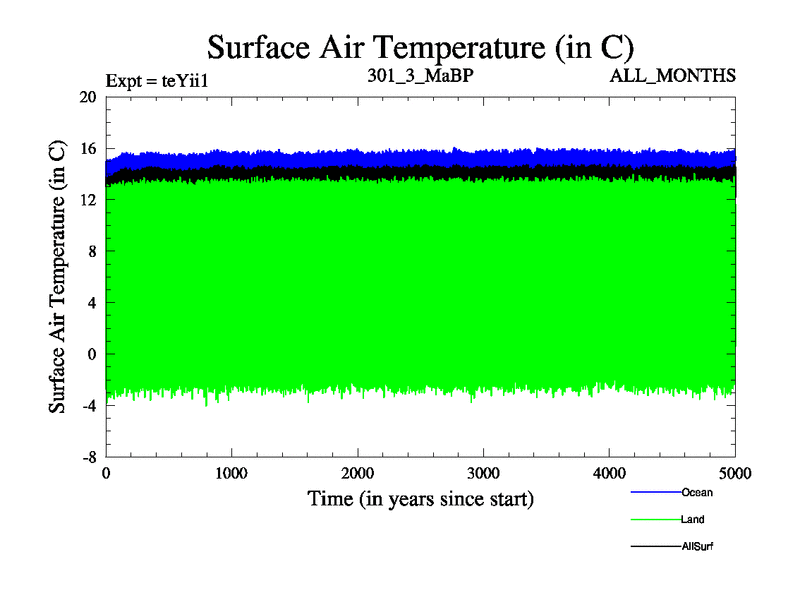 Surface Air Temperature (in C)

Expt = teYii1
301_3_MaBP
ALL_MONTHS

Surface Air Temperature (in C)

20
16
12
8
4
0
-4
-8

0
1000
2000
3000
4000
5000

Time (in years since start)

Ocean
Land
AllSurf